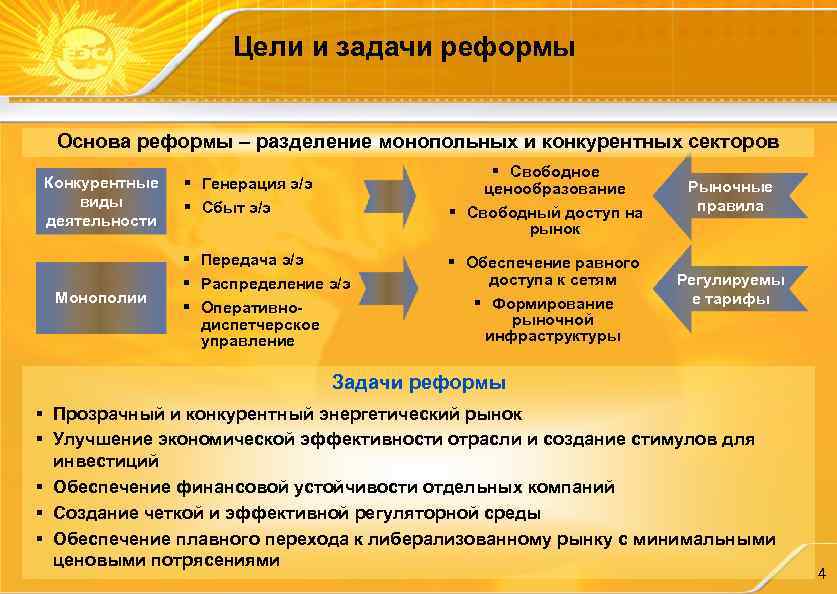 ЕЭС

Цели и задачи реформы

Основа реформы – разделение монопольных и конкурентных секторов

Конкурентные виды деятельности

▪ Генерация э/э
▪ Сбыт э/э

▪ Свободное ценообразование
▪ Свободный доступ на рынок

Рыночные правила

Монополии

▪ Передача э/э
▪ Распределение э/э
▪ Оперативно-диспетчерское управление

▪ Обеспечение равного доступа к сетям
▪ Формирование рыночной инфраструктуры

Регулируемые тарифы

Задачи реформы

▪ Прозрачный и конкурентный энергетический рынок
▪ Улучшение экономической эффективности отрасли и создание стимулов для инвестиций
▪ Обеспечение финансовой устойчивости отдельных компаний
▪ Создание четкой и эффективной регуляторной среды
▪ Обеспечение плавного перехода к либерализованному рынку с минимальными ценовыми потрясениями

4